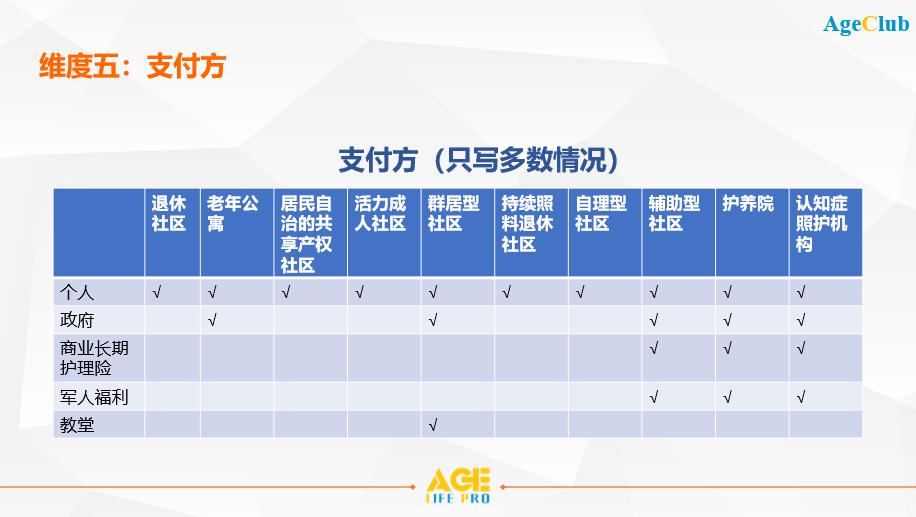 AgeClub

维度五：支付方

支付方（只写多数情况）

| | 退休社区 | 老年公寓 | 居民自治的共享产权社区 | 活力成人社区 | 群居型社区 | 持续照料退休社区 | 自理型社区 | 辅助型社区 | 护养院 | 认知症照护机构 |
|---|---|---|---|---|---|---|---|---|---|---|
| 个人 | √ | √ | √ | √ | √ | √ | √ | √ | √ | √ |
| 政府 | | √ | | | √ | | | √ | √ | √ |
| 商业长期护理险 | | | | | | | | √ | √ | √ |
| 军人福利 | | | | | | | | √ | √ | √ |
| 教堂 | | | | | √ | | | | | |

AGE LIFE PRO